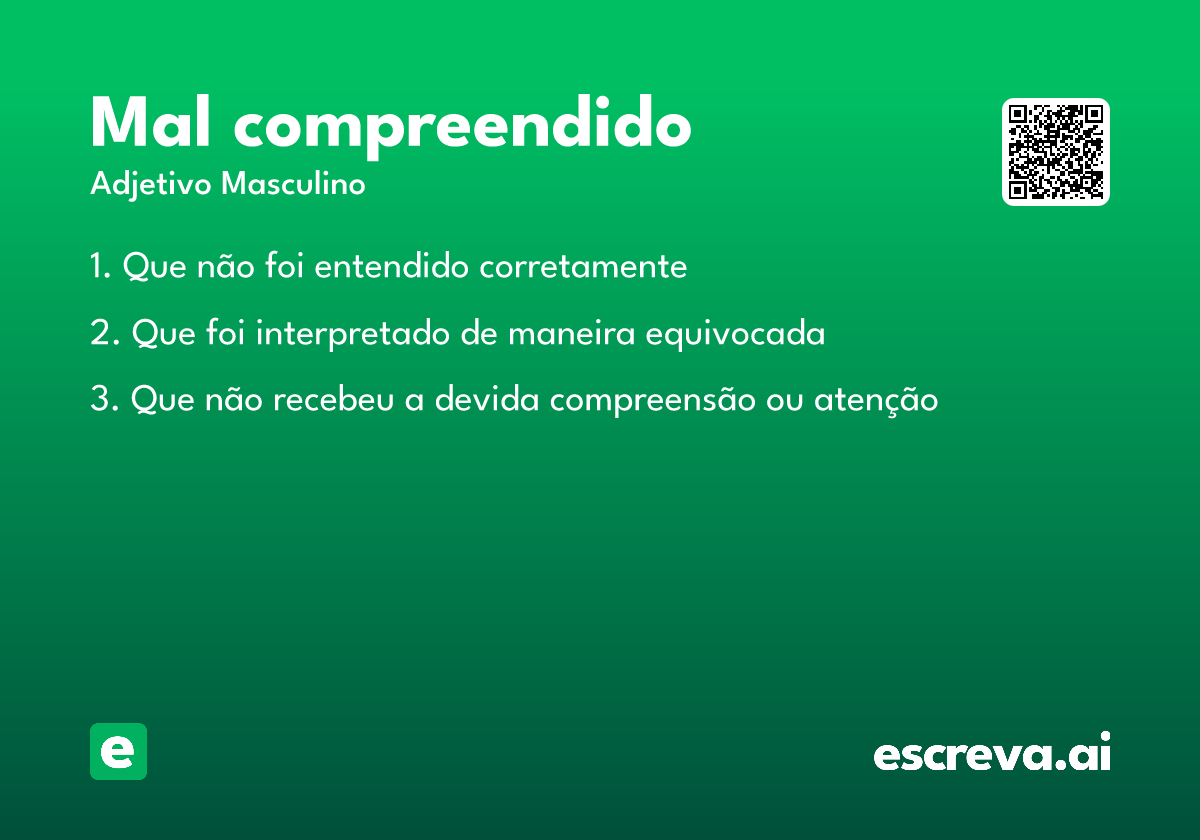 Mal compreendido
Adjetivo Masculino

1. Que não foi entendido corretamente

2. Que foi interpretado de maneira equivocada

3. Que não recebeu a devida compreensão ou atenção

e

escreva.ai